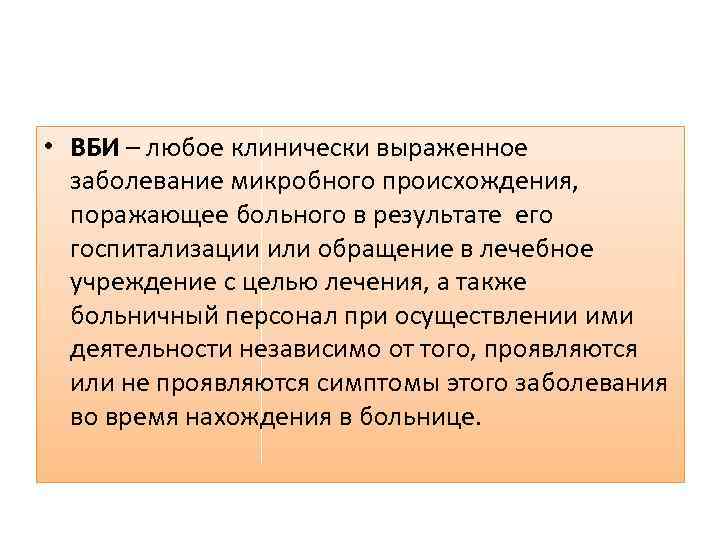 • ВБИ – любое клинически выраженное заболевание микробного происхождения, поражающее больного в результате его госпитализации или обращение в лечебное учреждение с целью лечения, а также больничный персонал при осуществлении ими деятельности независимо от того, проявляются или не проявляются симптомы этого заболевания во время нахождения в больнице.